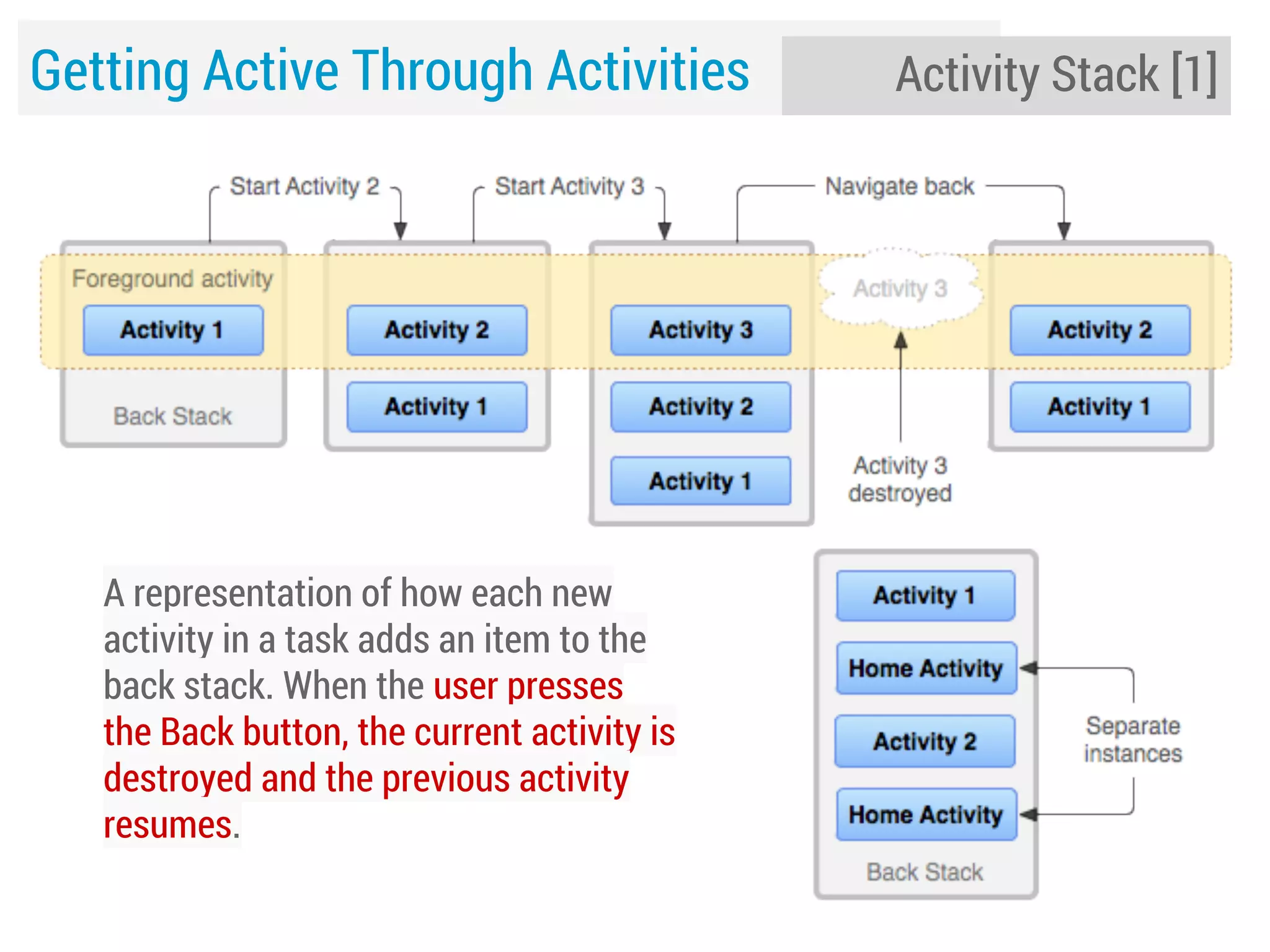 Getting Active Through Activities

Activity Stack [1]

Start Activity 2

Start Activity 3

Navigate back

Foreground activity

Activity 1

Back Stack

Activity 2

Activity 1

Activity 3

Activity 2

Activity 1

Activity 3

Activity 3 destroyed

Activity 2

Activity 1

A representation of how each new activity in a task adds an item to the back stack. When the user presses the Back button, the current activity is destroyed and the previous activity resumes.

Activity 1

Home Activity

Activity 2

Home Activity

Back Stack

Separate instances